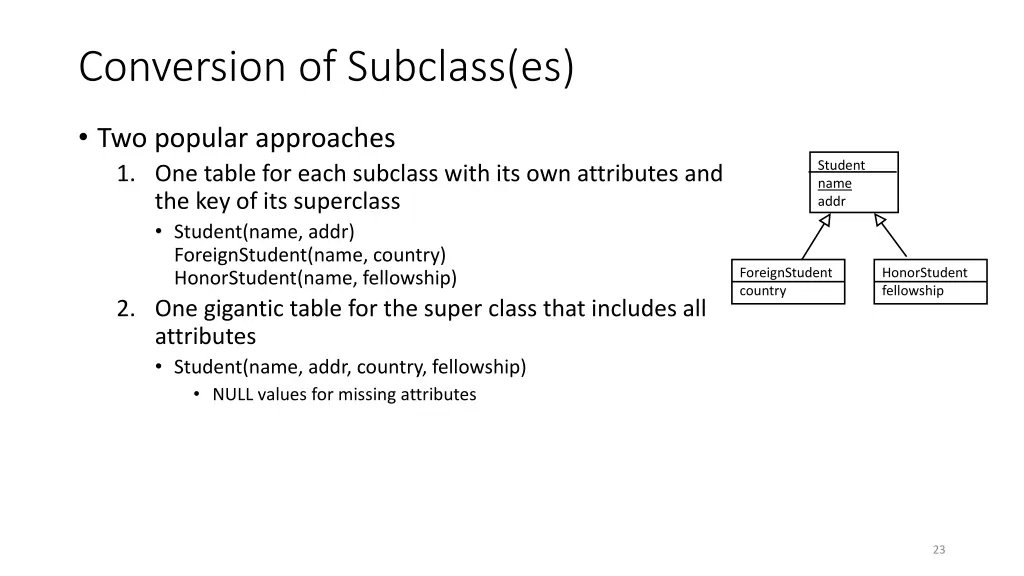 Conversion of Subclass(es)

• Two popular approaches
1. One table for each subclass with its own attributes and the key of its superclass
• Student(name, addr)
ForeignStudent(name, country)
HonorStudent(name, fellowship)
2. One gigantic table for the super class that includes all attributes
• Student(name, addr, country, fellowship)
• NULL values for missing attributes

Student
name
addr

ForeignStudent
country

HonorStudent
fellowship

23